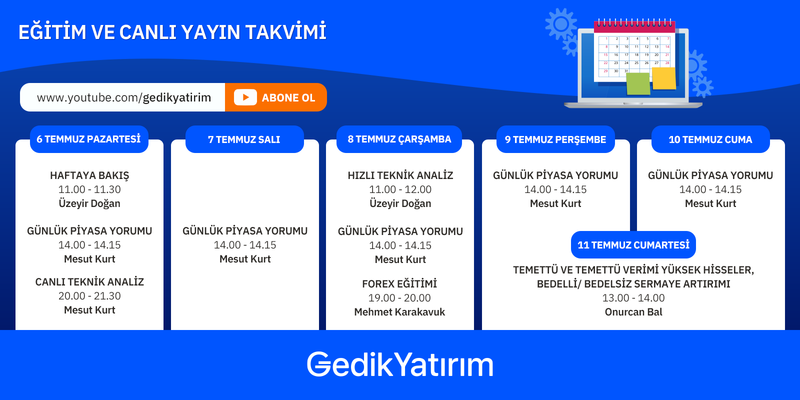 EĞİTİM VE CANLI YAYIN TAKVİMİ

www.youtube.com/gedikyatirim

ABONE OL

6 TEMMUZ PAZARTESİ

HAFTAYA BAKIŞ
11.00 - 11.30
Üzeyir Doğan

GÜNLÜK PİYASA YORUMU
14.00 - 14.15
Mesut Kurt

CANLI TEKNİK ANALİZ
20.00 - 21.30
Mesut Kurt

7 TEMMUZ SALI

GÜNLÜK PİYASA YORUMU
14.00 - 14.15
Mesut Kurt

8 TEMMUZ ÇARŞAMBA

HIZLI TEKNİK ANALİZ
11.00 - 12.00
Üzeyir Doğan

GÜNLÜK PİYASA YORUMU
14.00 - 14.15
Mesut Kurt

FOREX EĞİTİMİ
19.00 - 20.00
Mehmet Karakavuk

9 TEMMUZ PERŞEMBE

GÜNLÜK PİYASA YORUMU
14.00 - 14.15
Mesut Kurt

10 TEMMUZ CUMA

GÜNLÜK PİYASA YORUMU
14.00 - 14.15
Mesut Kurt

11 TEMMUZ CUMARTESİ

TEMETTÜ VE TEMETTÜ VERİMİ YÜKSEK HİSSELER, BEDELLİ/ BEDELSİZ SERMAYE ARTIRIMI
13.00 - 14.00
Onurcan Bal

GedikYatırım